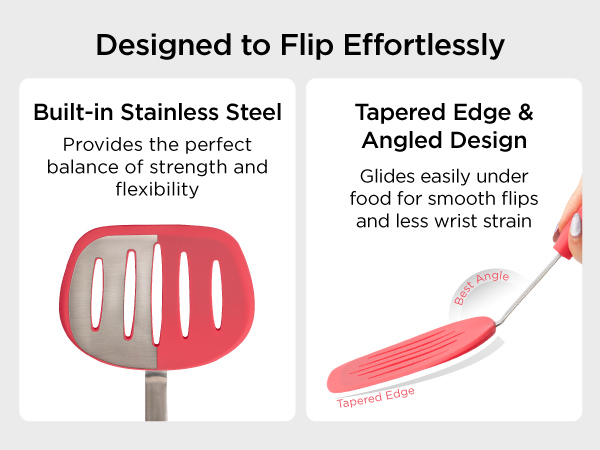 Designed to Flip Effortlessly

Built-in Stainless Steel

Provides the perfect balance of strength and flexibility

Tapered Edge & Angled Design

Glides easily under food for smooth flips and less wrist strain

Best Angle

Tapered Edge